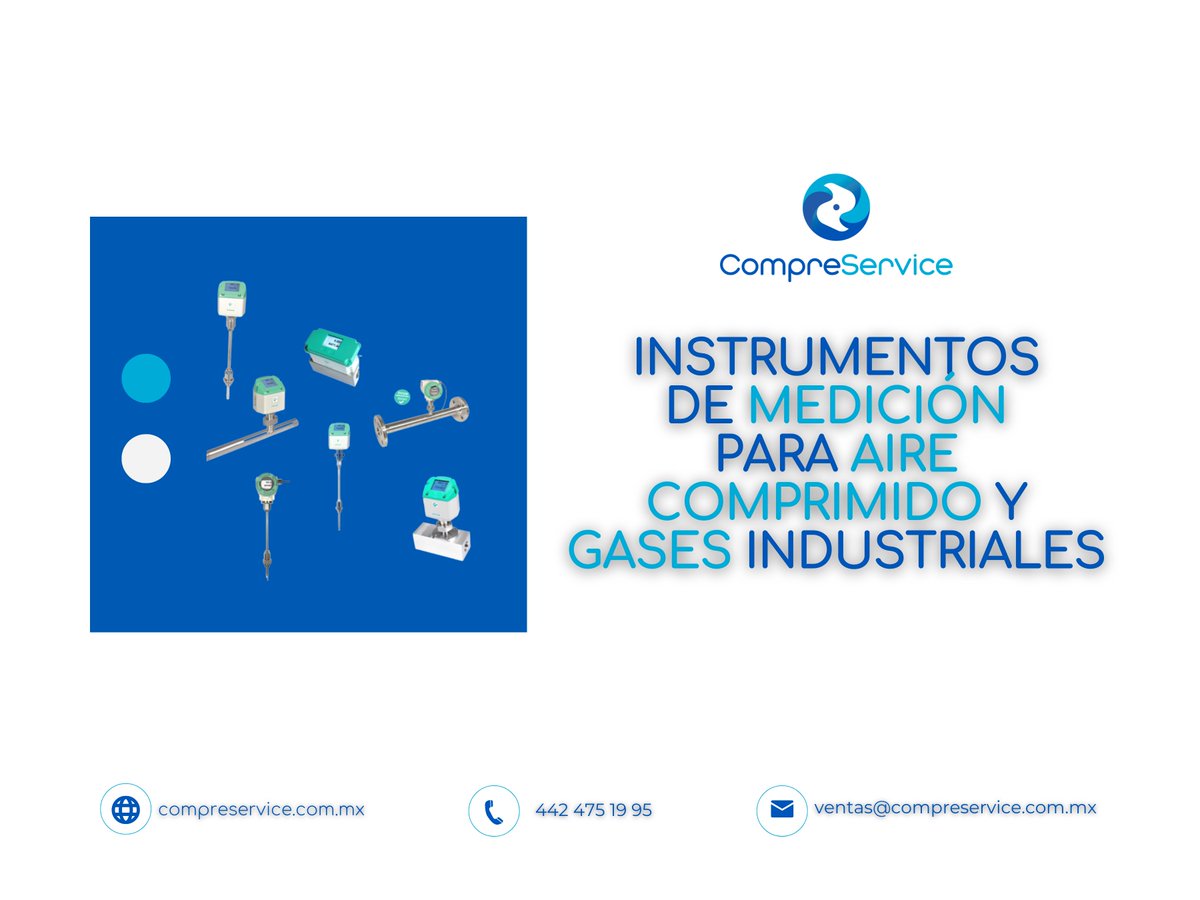 CompreService

INSTRUMENTOS DE MEDICIÓN PARA AIRE COMPRIMIDO Y GASES INDUSTRIALES

compreservice.com.mx

442 475 19 95

ventas@compreservice.com.mx